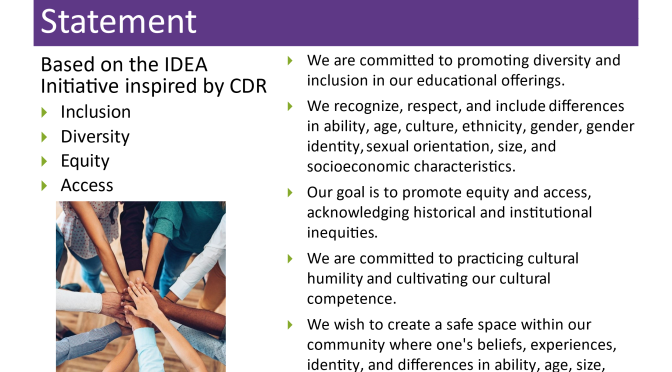 Statement

Based on the IDEA Initiative inspired by CDR

Inclusion

Diversity

Equity

Access

We are committed to promoting diversity and inclusion in our educational offerings.

We recognize, respect, and include differences in ability, age, culture, ethnicity, gender, gender identity, sexual orientation, size, and socioeconomic characteristics.

Our goal is to promote equity and access, acknowledging historical and institutional inequities.

We are committed to practicing cultural humility and cultivating our cultural competence.

We wish to create a safe space within our community where one's beliefs, experiences, identity, and differences in ability, age, size,